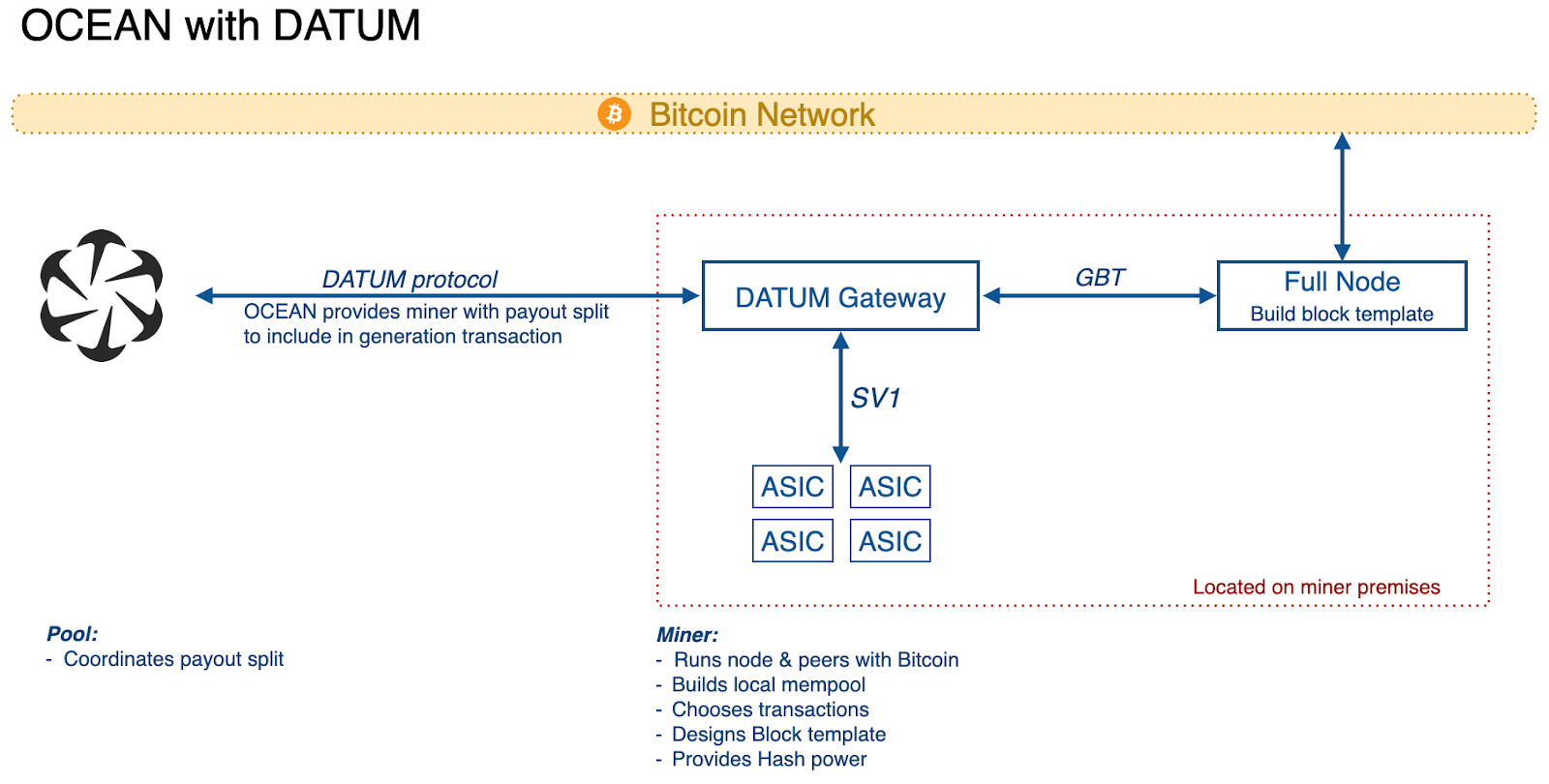 OCEAN with DATUM

Bitcoin Network

DATUM protocol
OCEAN provides miner with payout split to include in generation transaction

DATUM Gateway

GBT

Full Node
Build block template

SV1

ASIC
ASIC
ASIC
ASIC

Located on miner premises

Pool:
- Coordinates payout split

Miner:
- Runs node & peers with Bitcoin
- Builds local mempool
- Chooses transactions
- Designs Block template
- Provides Hash power